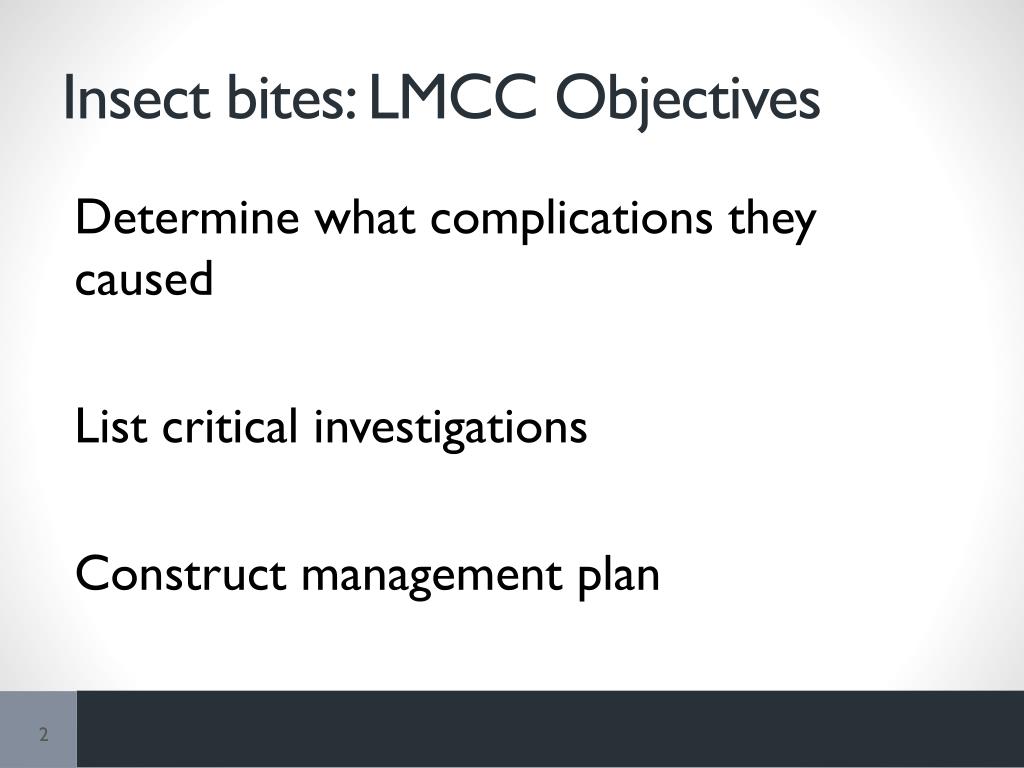 Insect bites: LMCC Objectives

Determine what complications they caused

List critical investigations

Construct management plan

2